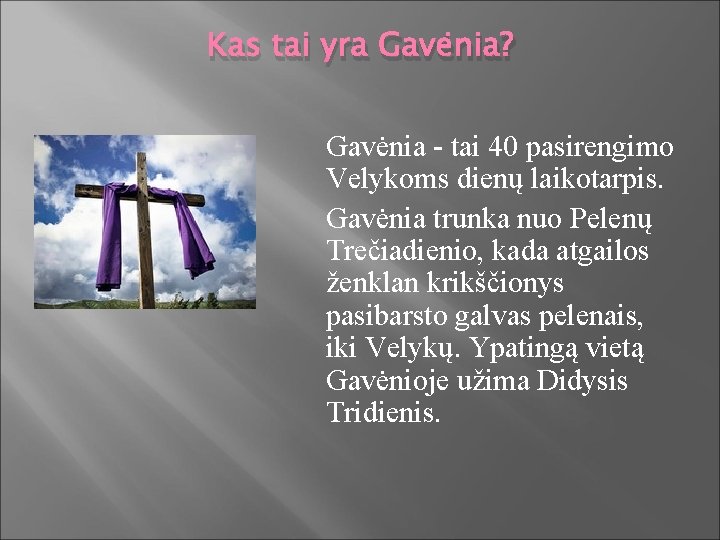 Kas tai yra Gavėnia?

Gavėnia - tai 40 pasirengimo Velykoms dienų laikotarpis.

Gavėnia trunka nuo Pelenų Trečiadienio, kada atgailos ženklan krikščionys pasibarsto galvas pelenais, iki Velykų. Ypatingą vietą Gavėnioje užima Didysis Tridienis.